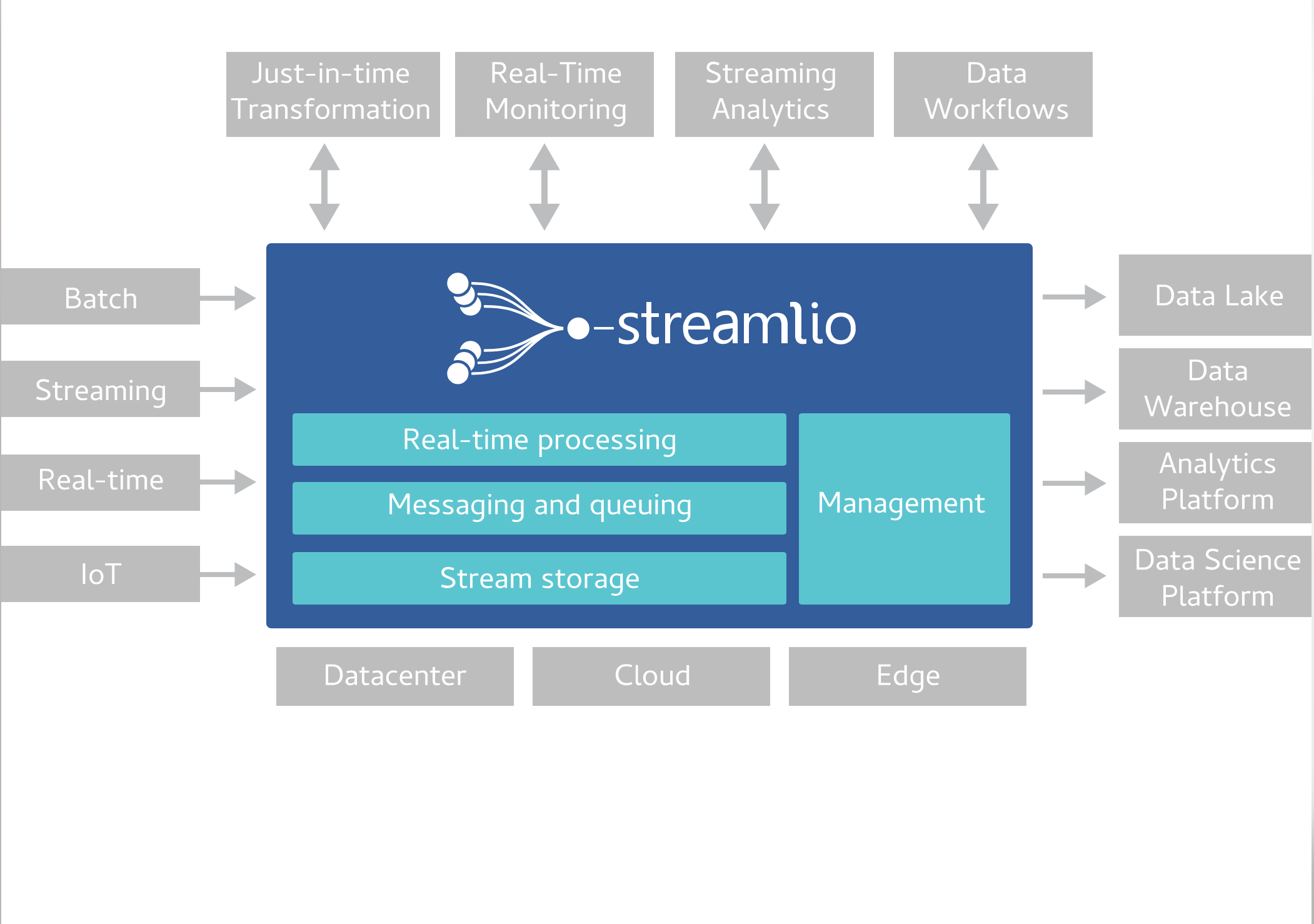 Just-in-time Transformation

Real-Time Monitoring

Streaming Analytics

Data Workflows

Batch

Streaming

Real-time

IoT

streamlio

Real-time processing

Messaging and queuing

Stream storage

Management

Data Lake

Data Warehouse

Analytics Platform

Data Science Platform

Datacenter

Cloud

Edge